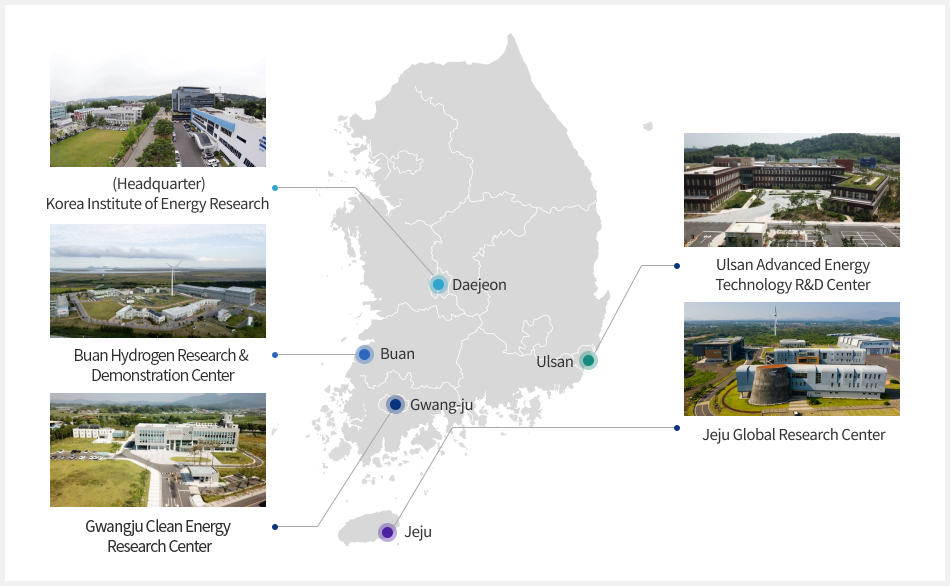 (Headquarter)
Korea Institute of Energy Research

Buan Hydrogen Research & Demonstration Center

Gwangju Clean Energy Research Center

Daejeon

Buan

Gwang-ju

Ulsan

Jeju

Ulsan Advanced Energy Technology R&D Center

Jeju Global Research Center